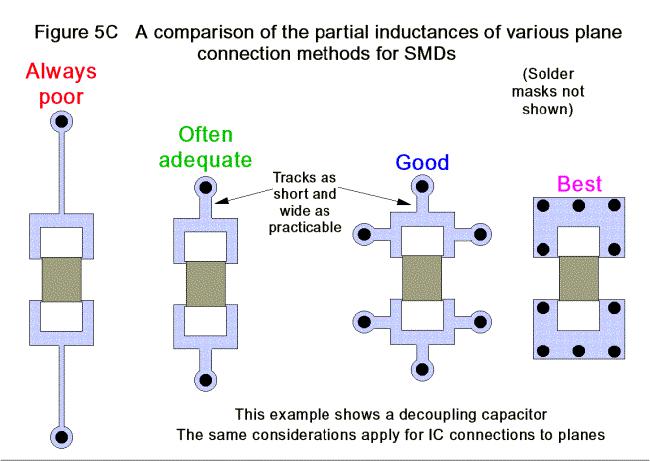 Figure 5C A comparison of the partial inductances of various plane connection methods for SMDs

Always poor

(Solder masks not shown)

Often adequate

Tracks as short and wide as practicable

Good

Best

This example shows a decoupling capacitor
The same considerations apply for IC connections to planes